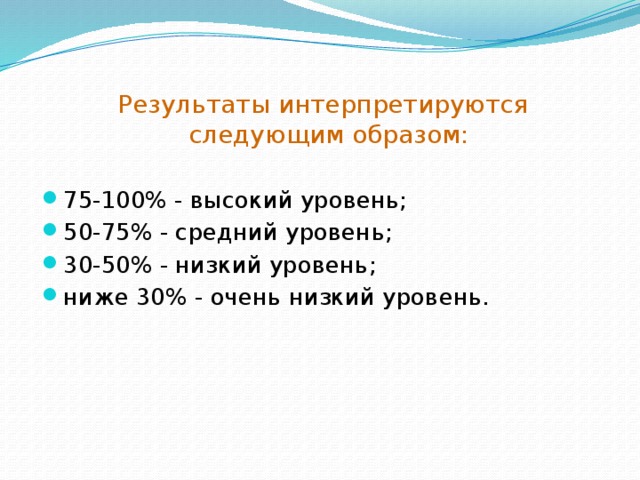 Результаты интерпретируются следующим образом:

- 75-100% - высокий уровень;
- 50-75% - средний уровень;
- 30-50% - низкий уровень;
- ниже 30% - очень низкий уровень.